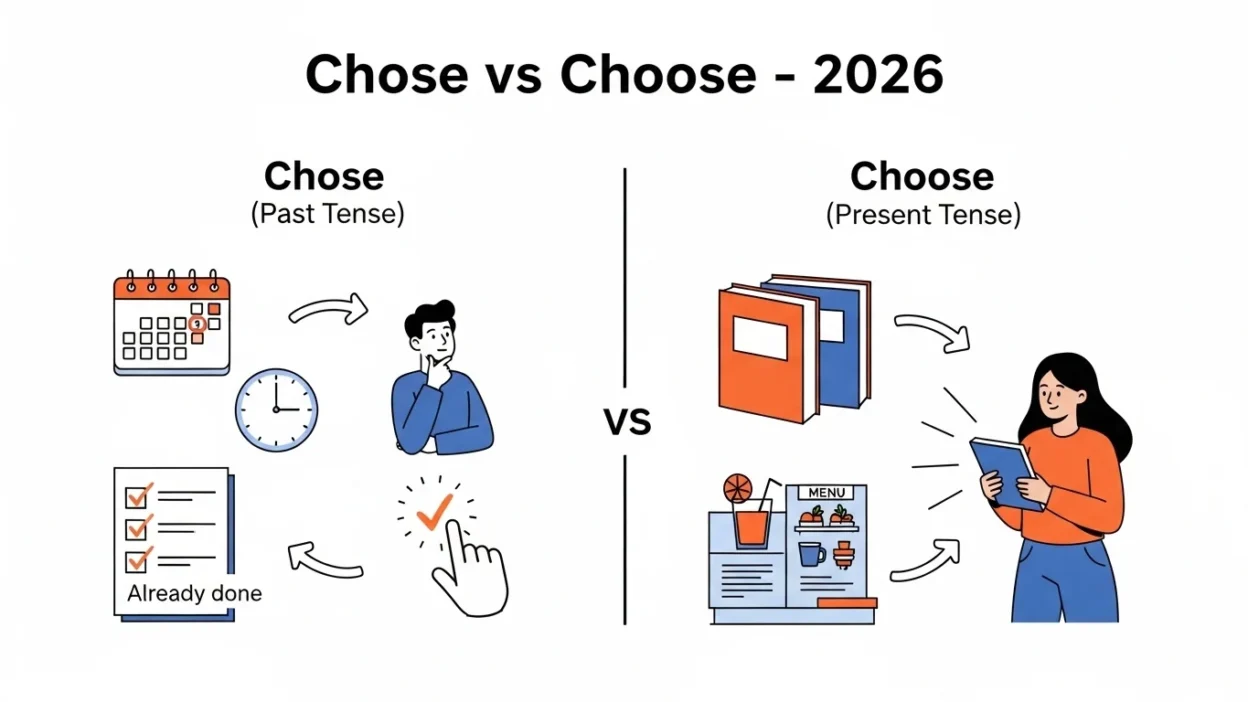 Chose vs Choose - 2026

Chose
(Past Tense)

Already done

VS

Choose
(Present Tense)

MENU